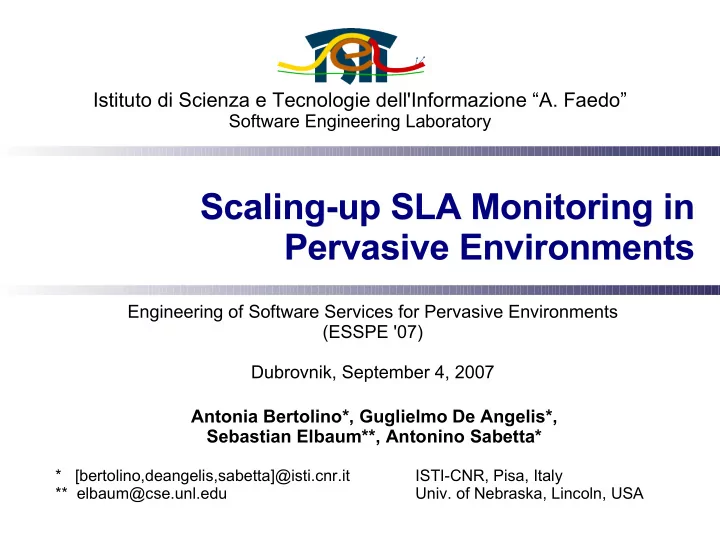 Istituto di Scienza e Tecnologie dell'Informazione “A. Faedo”
Software Engineering Laboratory

Scaling-up SLA Monitoring in Pervasive Environments

Engineering of Software Services for Pervasive Environments
(ESSPE '07)

Dubrovnik, September 4, 2007

Antonia Bertolino*, Guglielmo De Angelis*, Sebastian Elbaum**, Antonino Sabetta*

* [bertolino,deangelis,sabetta]@isti.cnr.it ISTI-CNR, Pisa, Italy
** elbaum@cse.unl.edu Univ. of Nebraska, Lincoln, USA